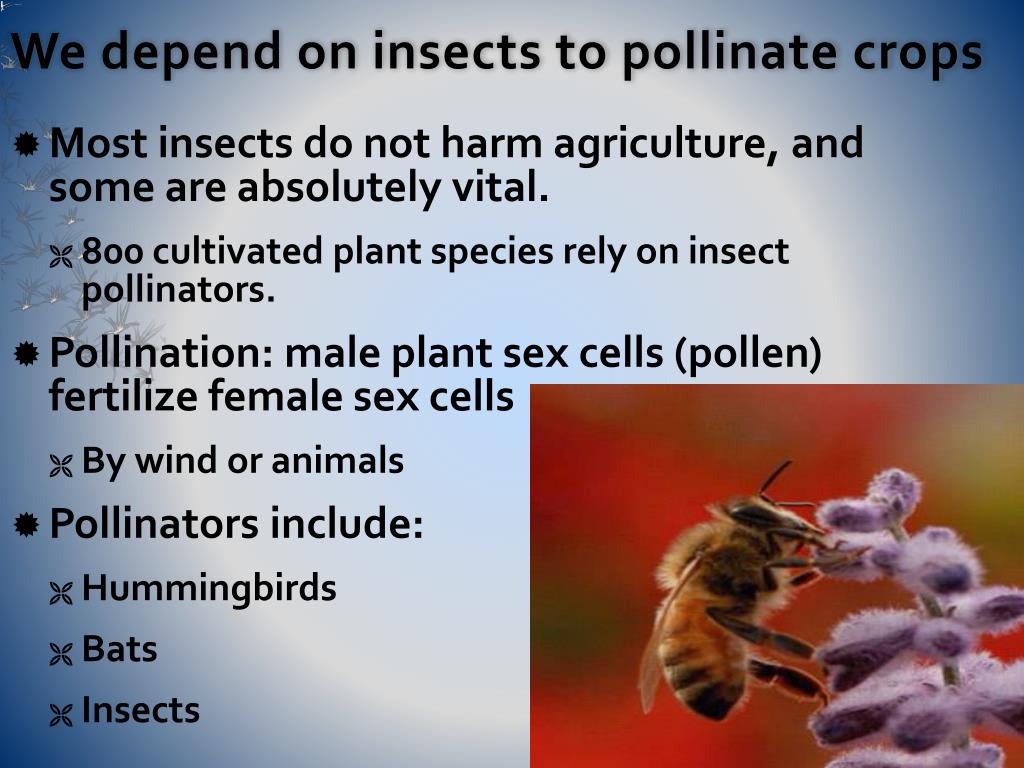 We depend on insects to pollinate crops

Most insects do not harm agriculture, and some are absolutely vital.

800 cultivated plant species rely on insect pollinators.

Pollination: male plant sex cells (pollen) fertilize female sex cells

By wind or animals

Pollinators include:

Hummingbirds

Bats

Insects